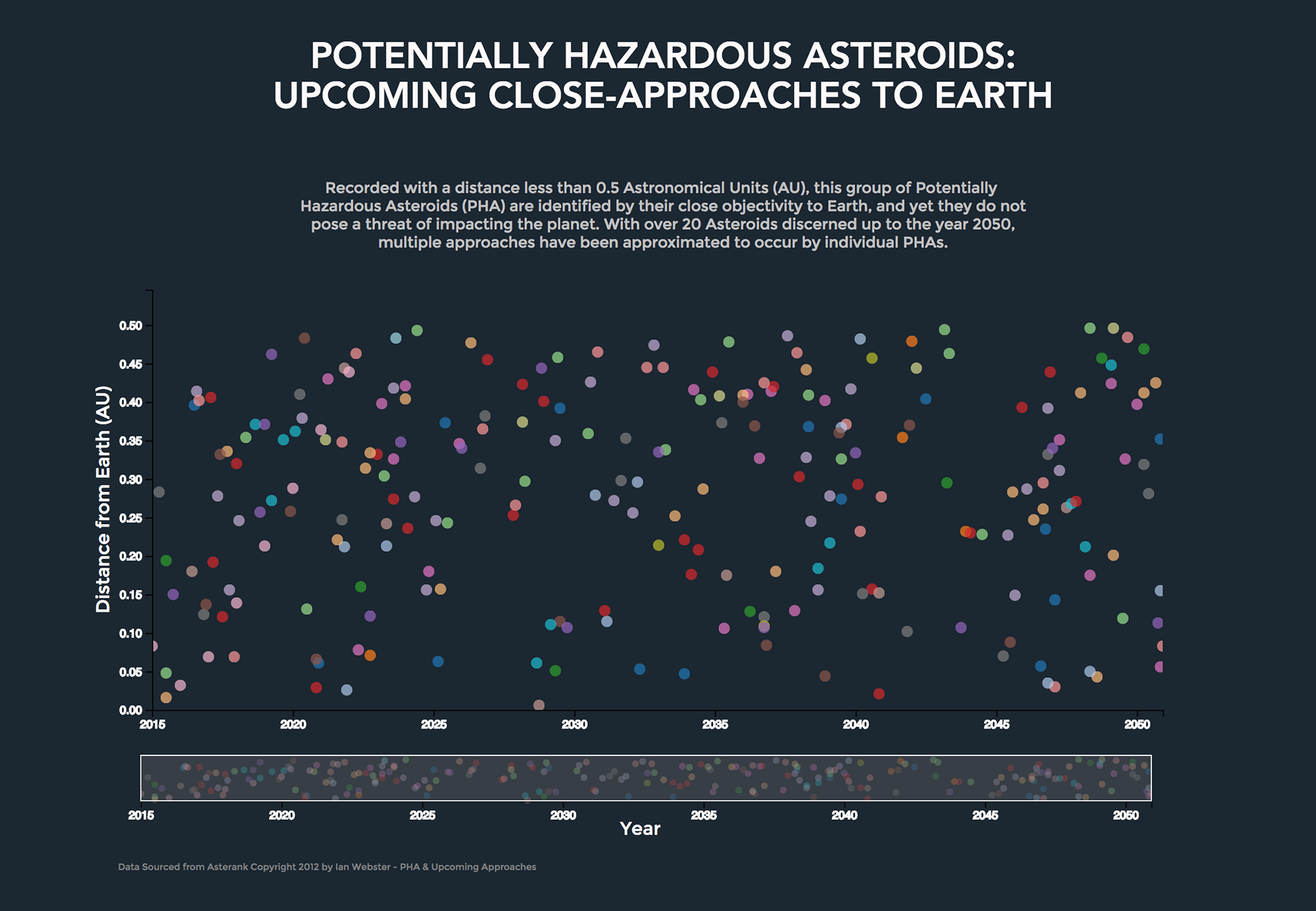 POTENTIALLY HAZARDOUS ASTEROIDS: UPCOMING CLOSE-APPROACHES TO EARTH

Recorded with a distance less than 0.5 Astronomical Units (AU), this group of Potentially Hazardous Asteroids (PHA) are identified by their close objectivity to Earth, and yet they do not pose a threat of impacting the planet. With over 20 Asteroids discerned up to the year 2050, multiple approaches have been approximated to occur by individual PHAs.

Distance from Earth (AU)

0.50
0.45
0.40
0.35
0.30
0.25
0.20
0.15
0.10
0.05
0.00

2015 2020 2025 2030 2035 2040 2045 2050

2015 2020 2025 2030 2035 2040 2045 2050

Year

Data Sourced from Asterank Copyright 2012 by Ian Webster - PHA & Upcoming Approaches